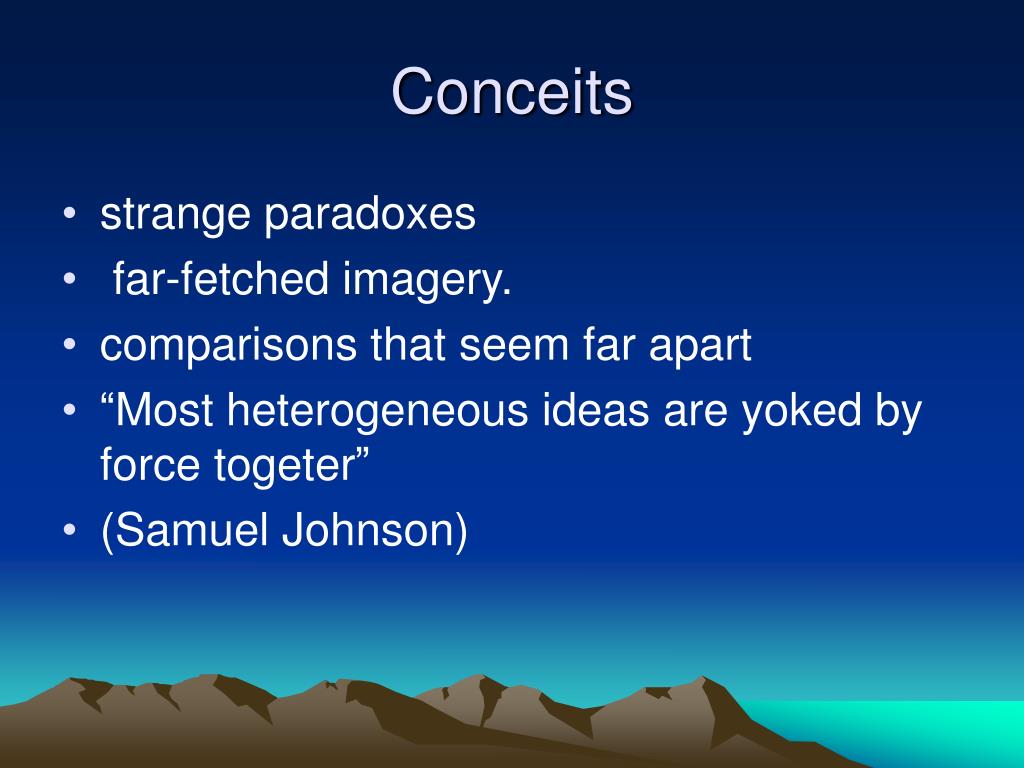 Conceits

• strange paradoxes
• far-fetched imagery.
• comparisons that seem far apart
• “Most heterogeneous ideas are yoked by force togeter”
• (Samuel Johnson)